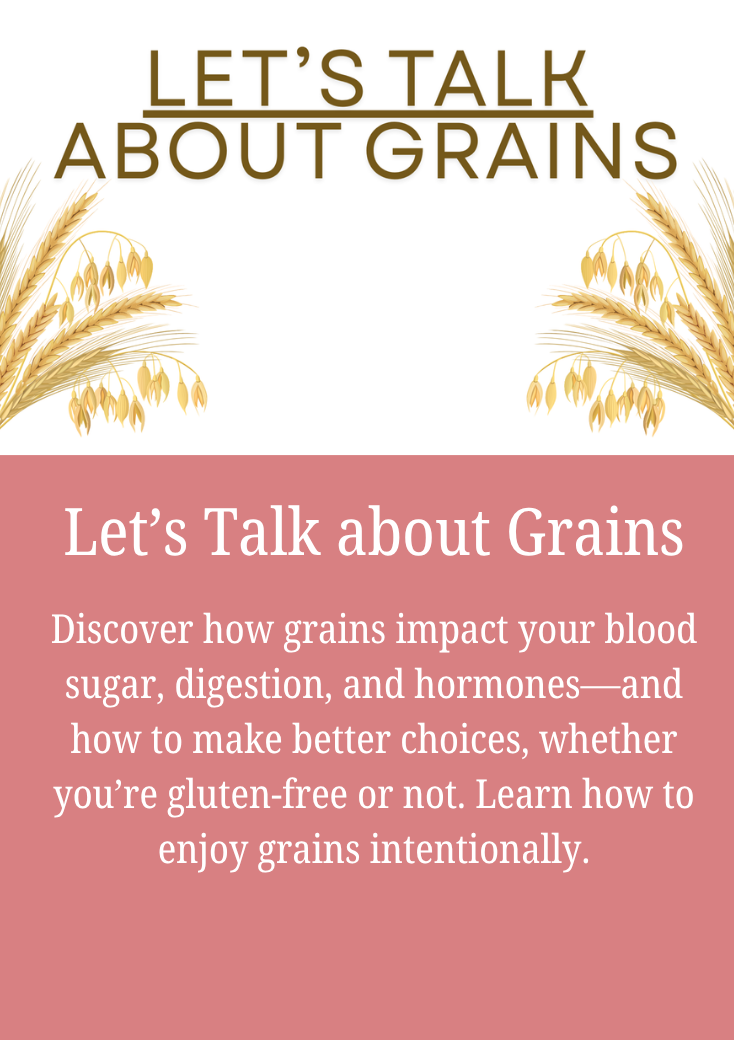 LET'S TALK ABOUT GRAINS

Let's Talk about Grains

Discover how grains impact your blood sugar, digestion, and hormones—and how to make better choices, whether you're gluten-free or not. Learn how to enjoy grains intentionally.